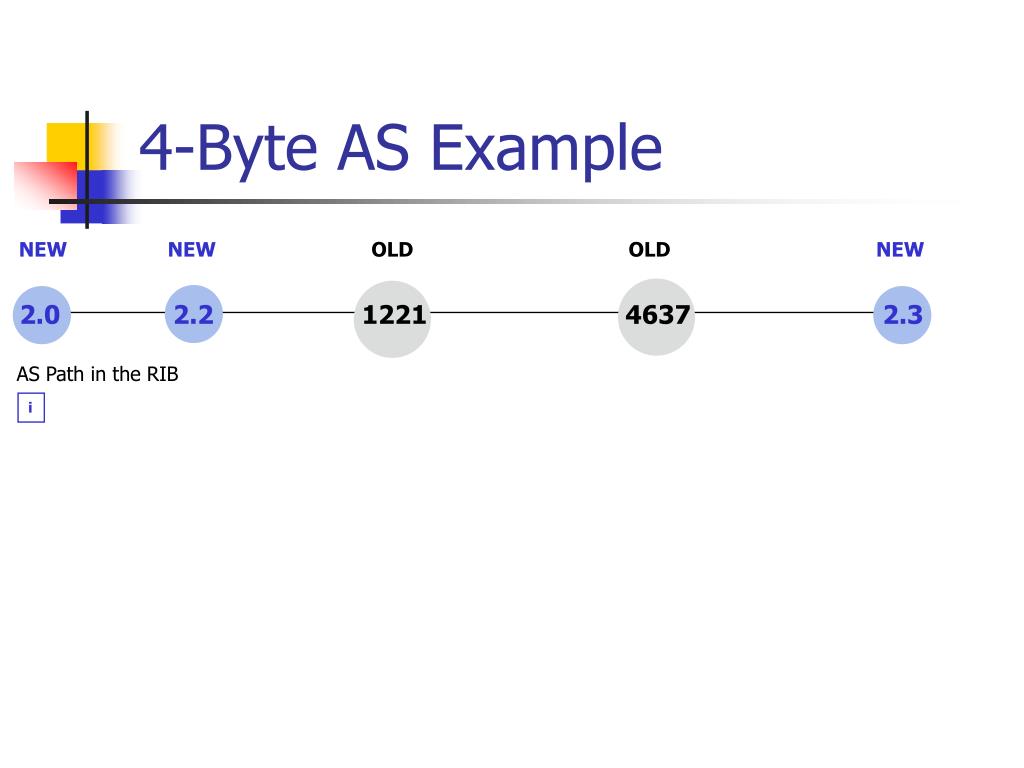 4-Byte AS Example

NEW NEW OLD OLD NEW

2.0 2.2 1221 4637 2.3

AS Path in the RIB

i